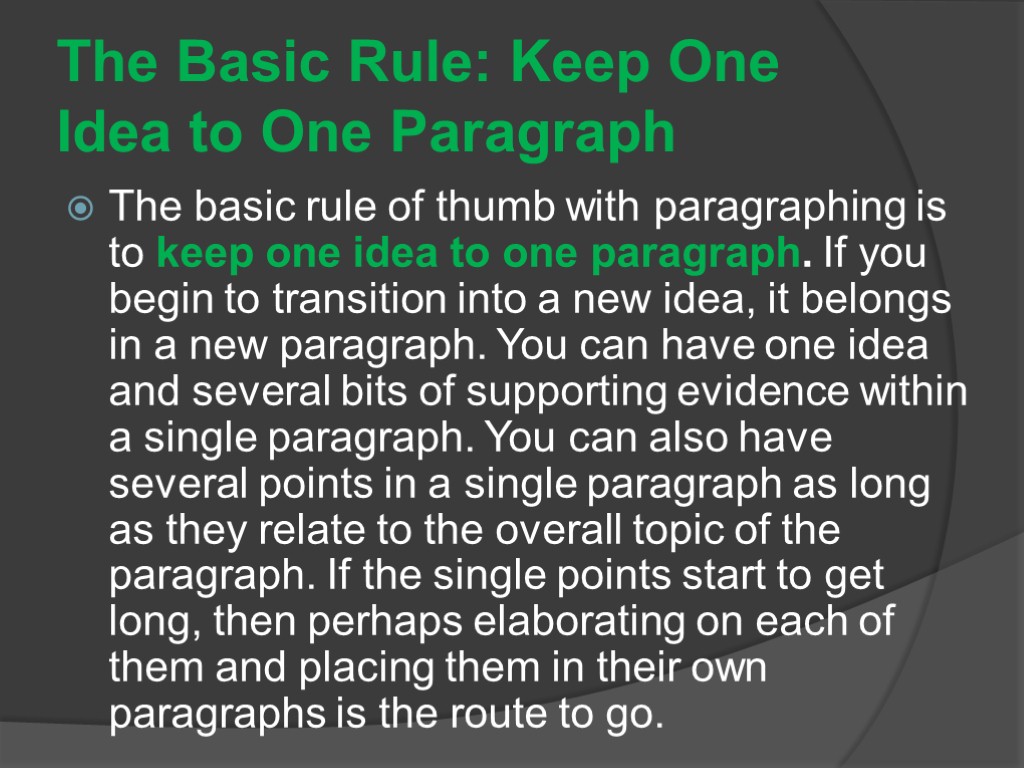 The Basic Rule: Keep One Idea to One Paragraph

The basic rule of thumb with paragraphing is to keep one idea to one paragraph. If you begin to transition into a new idea, it belongs in a new paragraph. You can have one idea and several bits of supporting evidence within a single paragraph. You can also have several points in a single paragraph as long as they relate to the overall topic of the paragraph. If the single points start to get long, then perhaps elaborating on each of them and placing them in their own paragraphs is the route to go.